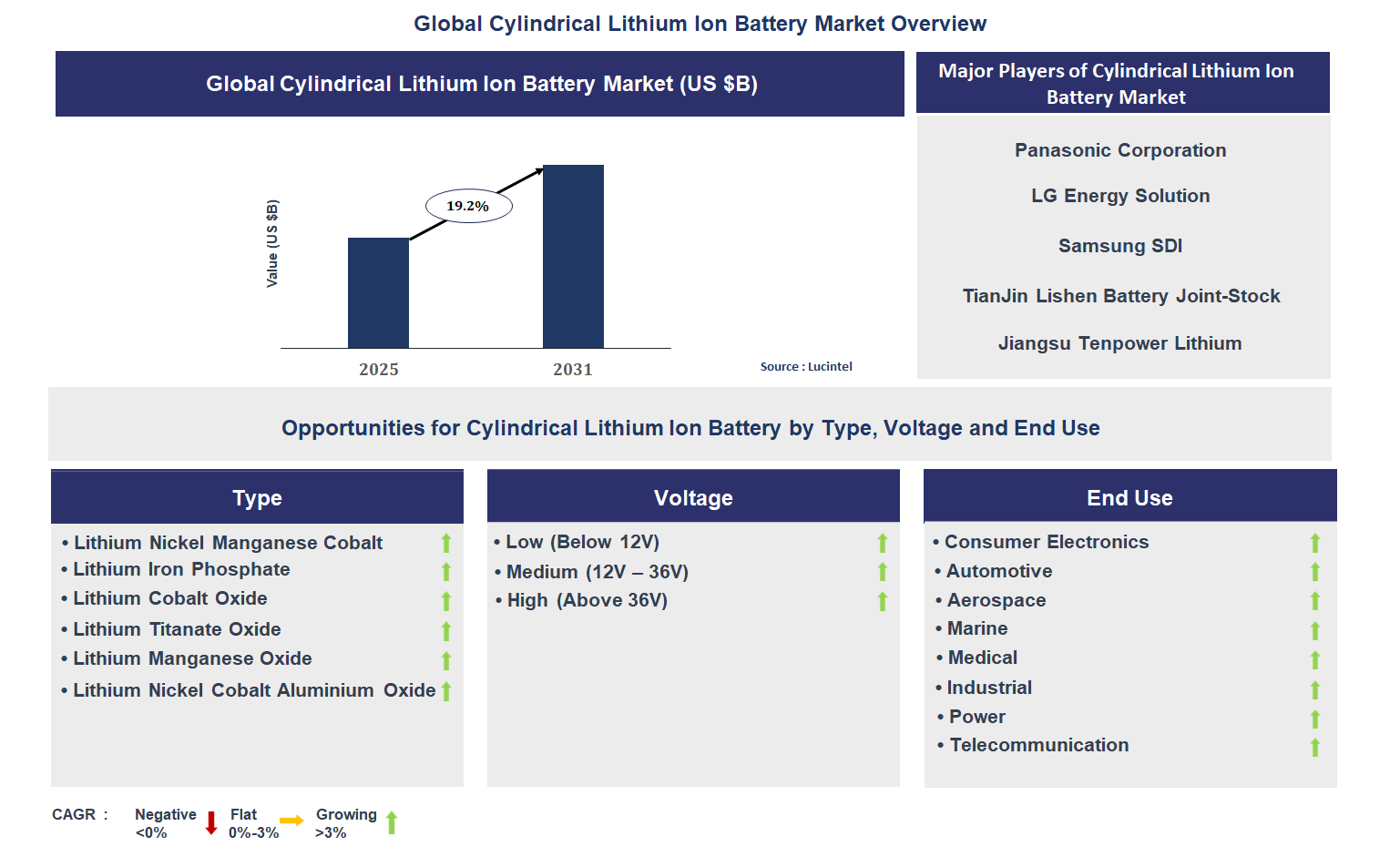 Global Cylindrical Lithium Ion Battery Market Overview

Global Cylindrical Lithium Ion Battery Market (US $B)

Value (US $B)

19.2%

2025

2031

Source : Lucintel

Major Players of Cylindrical Lithium Ion Battery Market

Panasonic Corporation

LG Energy Solution

Samsung SDI

TianJin Lishen Battery Joint-Stock

Jiangsu Tenpower Lithium

Opportunities for Cylindrical Lithium Ion Battery by Type, Voltage and End Use

Type

• Lithium Nickel Manganese Cobalt
• Lithium Iron Phosphate
• Lithium Cobalt Oxide
• Lithium Titanate Oxide
• Lithium Manganese Oxide
• Lithium Nickel Cobalt Aluminium Oxide

Voltage

• Low (Below 12V)
• Medium (12V – 36V)
• High (Above 36V)

End Use

• Consumer Electronics
• Automotive
• Aerospace
• Marine
• Medical
• Industrial
• Power
• Telecommunication

CAGR : Negative <0% Flat 0%-3% Growing >3%